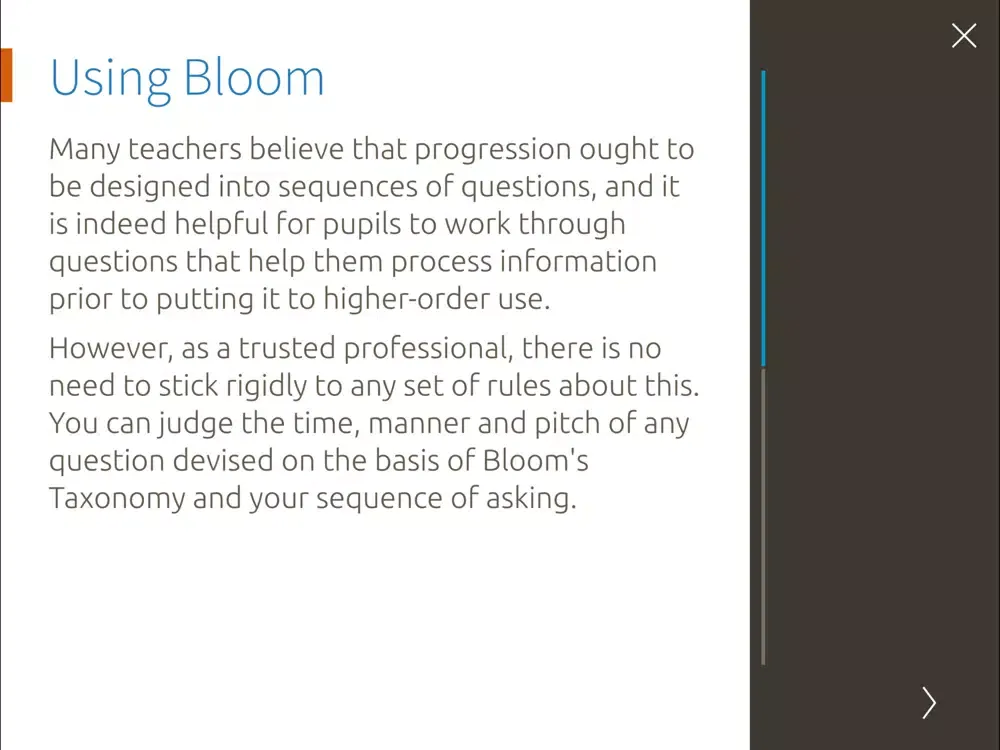 Using Bloom

Many teachers believe that progression ought to be designed into sequences of questions, and it is indeed helpful for pupils to work through questions that help them process information prior to putting it to higher-order use.

However, as a trusted professional, there is no need to stick rigidly to any set of rules about this. You can judge the time, manner and pitch of any question devised on the basis of Bloom's Taxonomy and your sequence of asking.